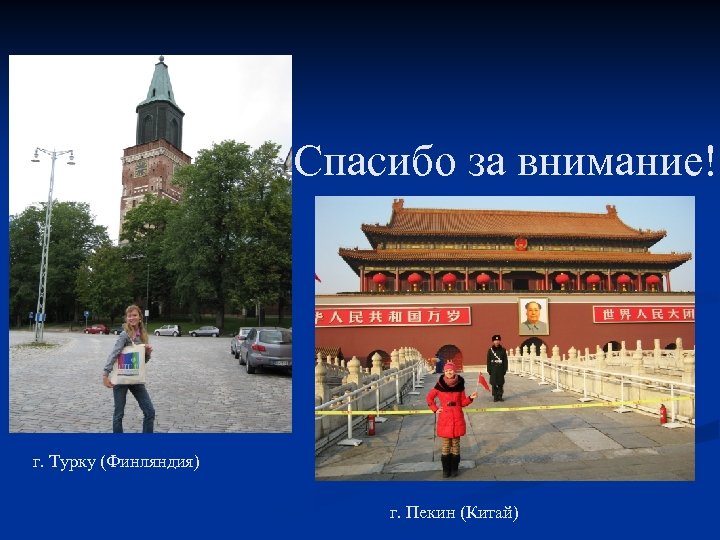 Спасибо за внимание!

人民共和国万岁

世界人民大团

г. Турку (Финляндия)

г. Пекин (Китай)